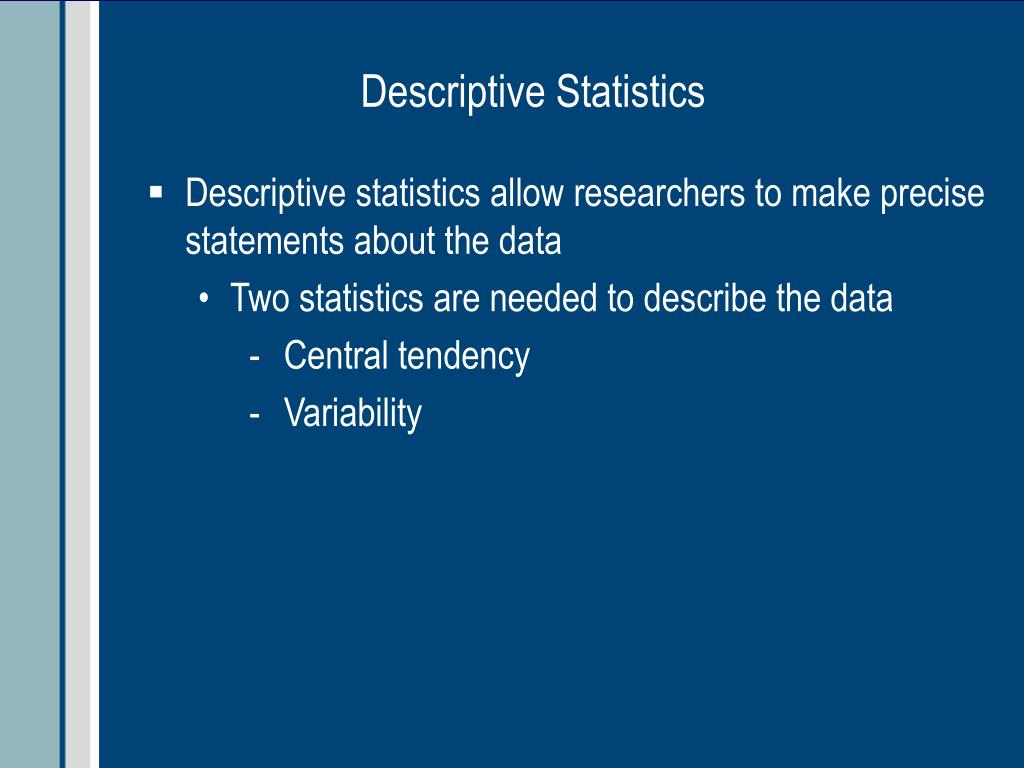 Descriptive Statistics

▪ Descriptive statistics allow researchers to make precise statements about the data

• Two statistics are needed to describe the data

- Central tendency

- Variability